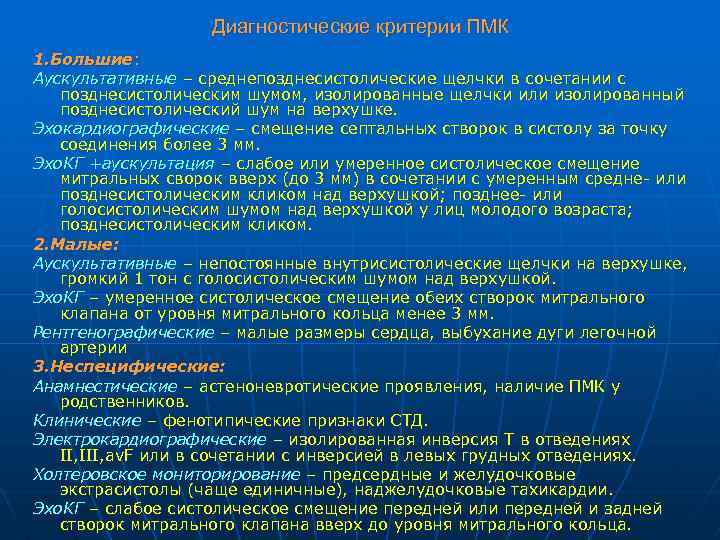 Диагностические критерии ПМК

1.Большие:

Аускультативные – среднепозднесистолические щелчки в сочетании с позднесистолическим шумом, изолированные щелчки или изолированный позднесистолический шум на верхушке.

Эхокардиографические – смещение септальных створок в систолу за точку соединения более 3 мм.

ЭхоКГ +аускультация – слабое или умеренное систолическое смещение митральных сворок вверх (до 3 мм) в сочетании с умеренным средне- или позднесистолическим кликом над верхушкой; позднее- или голосистолическим шумом над верхушкой у лиц молодого возраста; позднесистолическим кликом.

2.Малые:

Аускультативные – непостоянные внутрисистолические щелчки на верхушке, громкий 1 тон с голосистолическим шумом над верхушкой.

ЭхоКГ – умеренное систолическое смещение обеих створок митрального клапана от уровня митрального кольца менее 3 мм.

Рентгенографические – малые размеры сердца, выбухание дуги легочной артерии

3.Неспецифические:

Анамнестические – астеноневротические проявления, наличие ПМК у родственников.

Клинические – фенотипические признаки СТД.

Электрокардиографические – изолированная инверсия Т в отведениях II,III,avF или в сочетании с инверсией в левых грудных отведениях.

Холтеровское мониторирование – предсердные и желудочковые экстрасистолы (чаще единичные), наджелудочковые тахикардии.

ЭхоКГ – слабое систолическое смещение передней или передней и задней створок митрального клапана вверх до уровня митрального кольца.